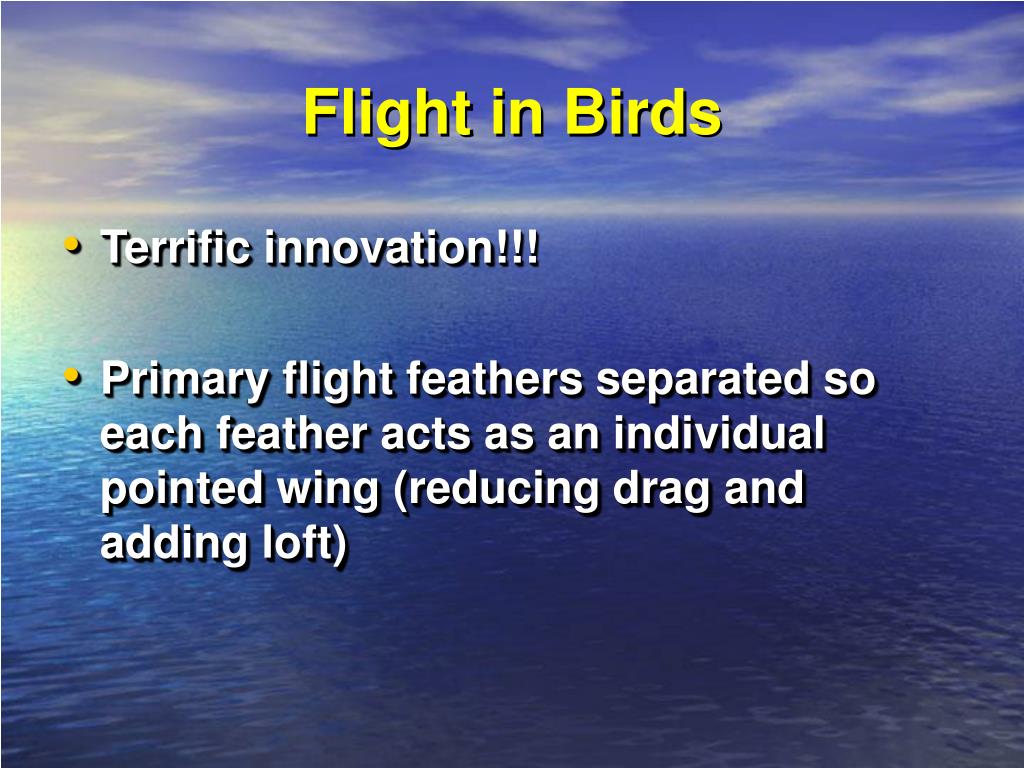 Flight in Birds

• Terrific innovation!!!

• Primary flight feathers separated so each feather acts as an individual pointed wing (reducing drag and adding loft)